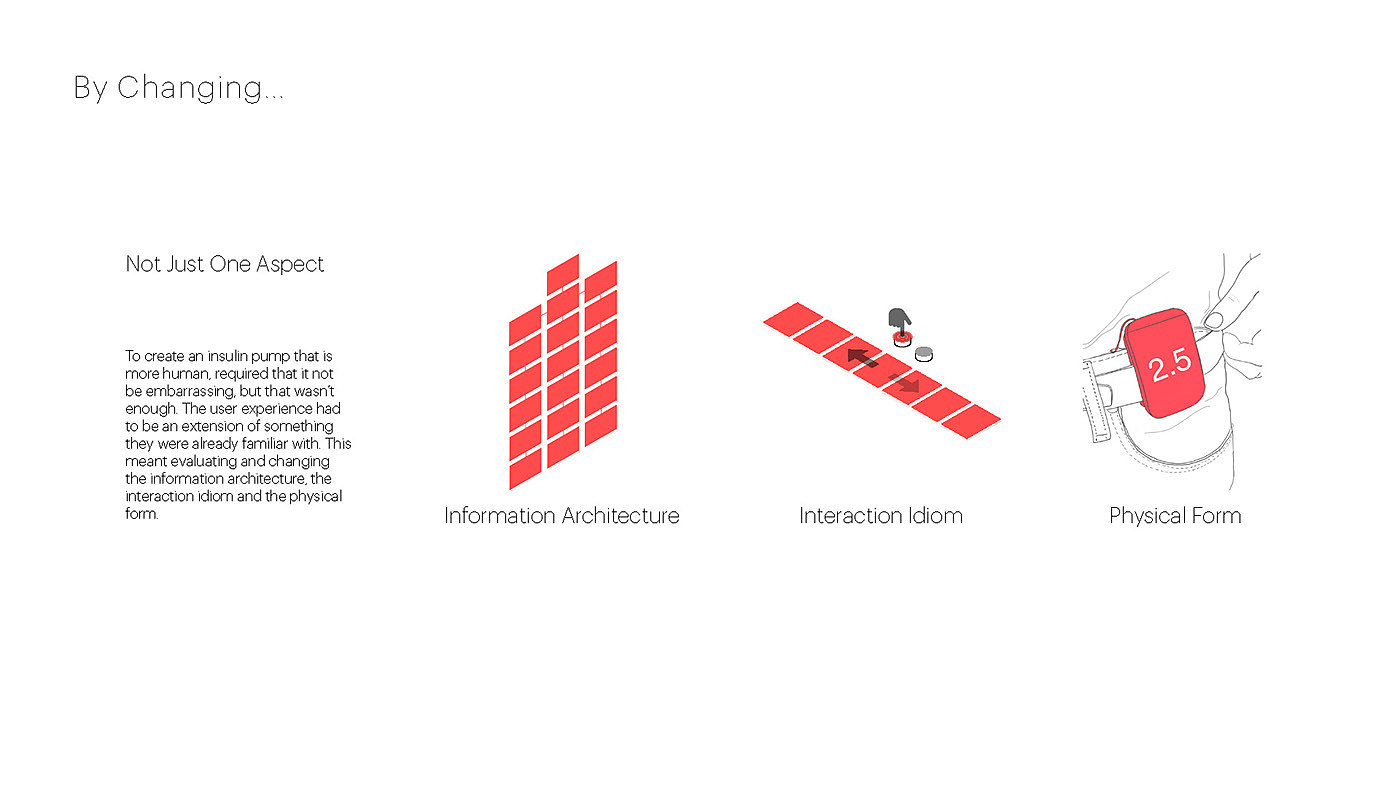 By Changing...

Not Just One Aspect

To create an insulin pump that is more human, required that it not be embarrassing, but that wasn't enough. The user experience had to be an extension of something they were already familiar with. This meant evaluating and changing the information architecture, the interaction idiom and the physical form.

Information Architecture

Interaction Idiom

2.5

Physical Form